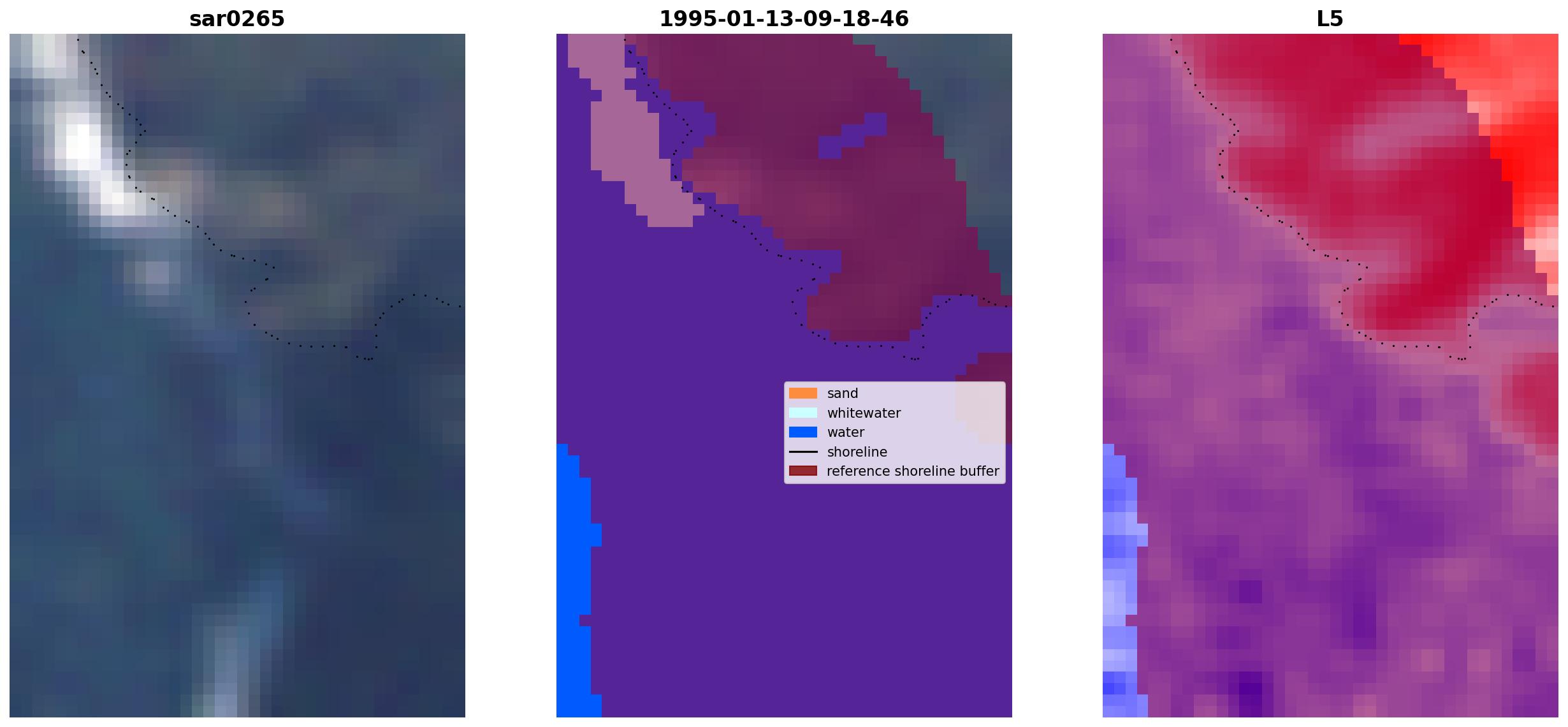 sar0265

1995-01-13-09-18-46

sand
whitewater
water
shoreline
reference shoreline buffer

L5